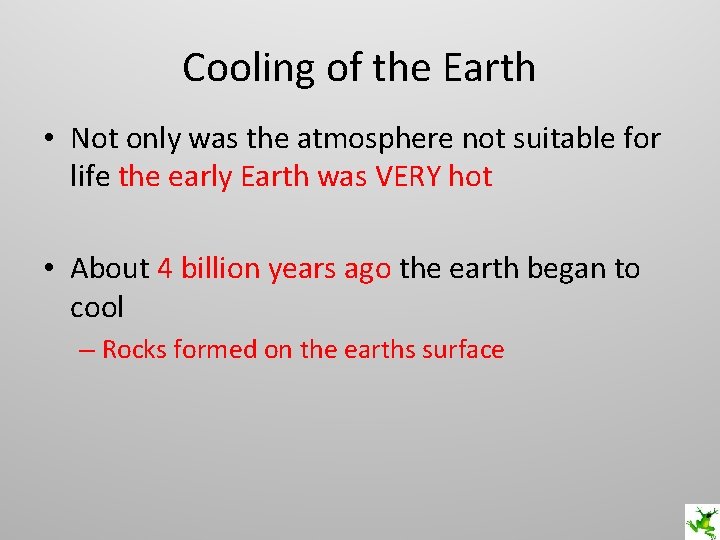 Cooling of the Earth

• Not only was the atmosphere not suitable for life the early Earth was VERY hot

• About 4 billion years ago the earth began to cool

– Rocks formed on the earths surface